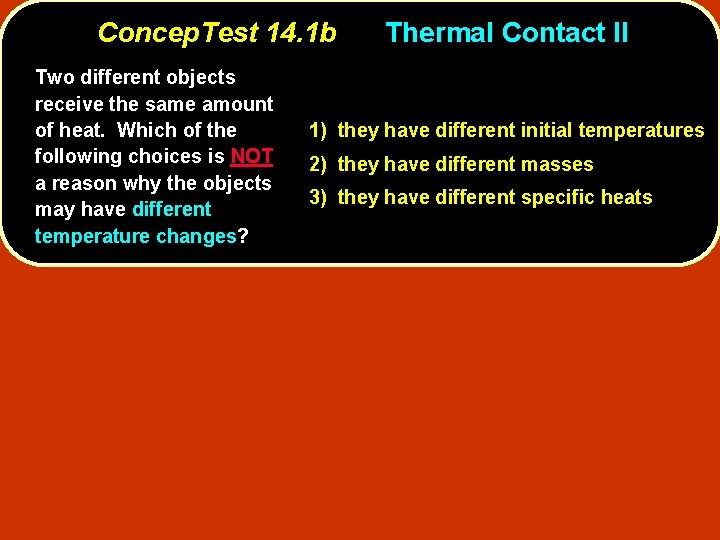 ConcepTest 14.1b Thermal Contact II

Two different objects receive the same amount of heat. Which of the following choices is NOT a reason why the objects may have different temperature changes?

1) they have different initial temperatures

2) they have different masses

3) they have different specific heats